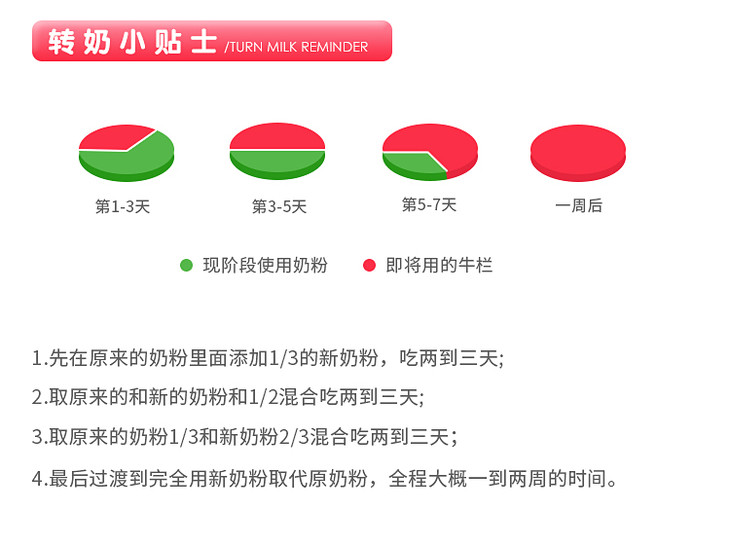 转奶小贴士 /TURN MILK REMINDER

第1-3天

第3-5天

第5-7天

一周后

现阶段使用奶粉 即将用的牛栏

1.先在原来的奶粉里面添加1/3的新奶粉，吃两到三天;

2.取原来的和新的奶粉和1/2混合吃两到三天;

3.取原来的奶粉1/3和新奶粉2/3混合吃两到三天；

4.最后过渡到完全用新奶粉取代原奶粉，全程大概一到两周的时间。